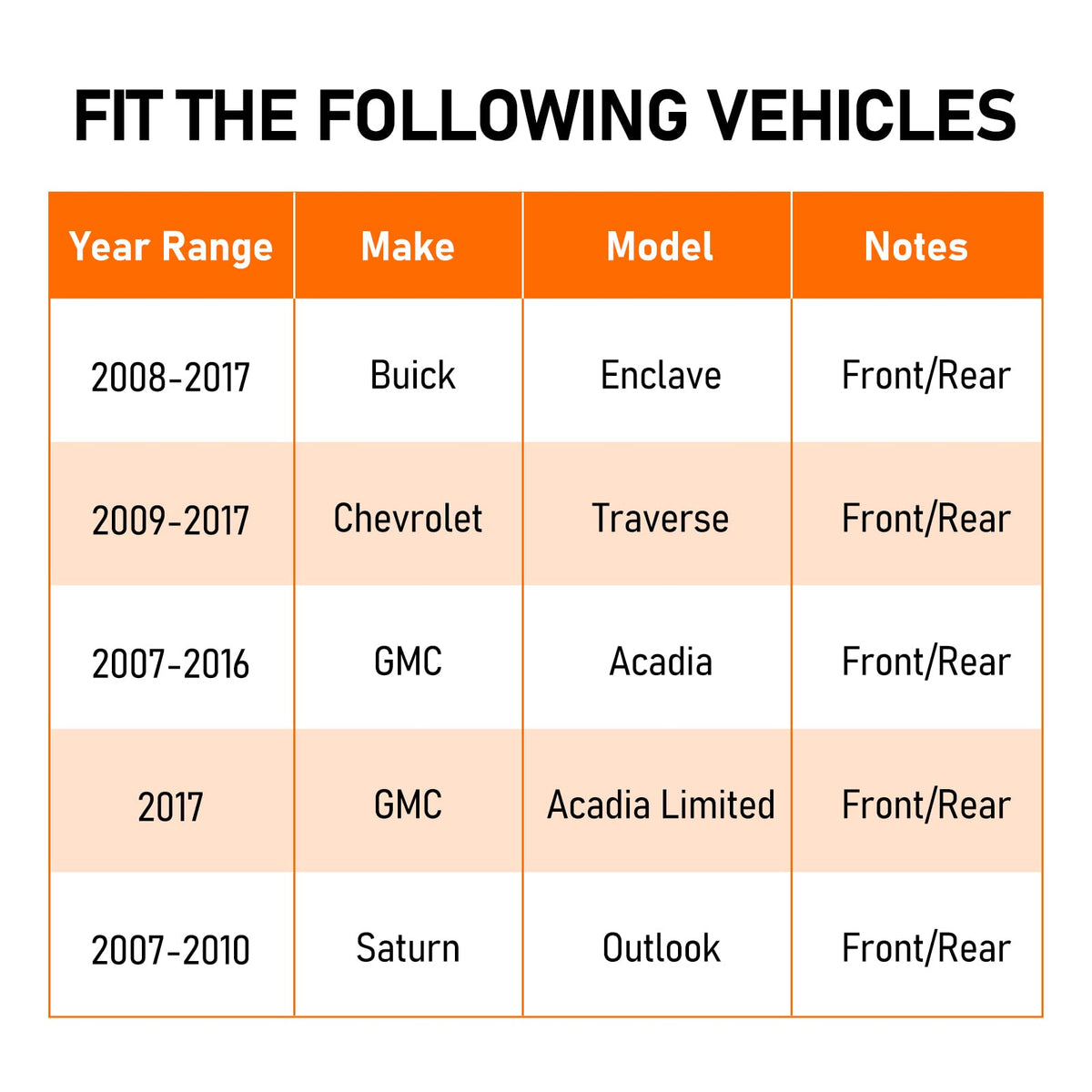 FIT THE FOLLOWING VEHICLES

| Year Range | Make | Model | Notes |
|---|---|---|---|
| 2008-2017 | Buick | Enclave | Front/Rear |
| 2009-2017 | Chevrolet | Traverse | Front/Rear |
| 2007-2016 | GMC | Acadia | Front/Rear |
| 2017 | GMC | Acadia Limited | Front/Rear |
| 2007-2010 | Saturn | Outlook | Front/Rear |